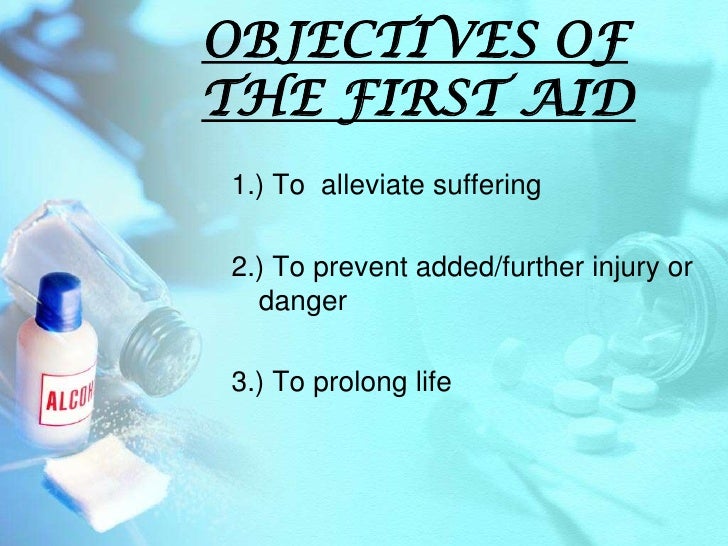 OBJECTIVES OF THE FIRST AID

1.) To alleviate suffering

2.) To prevent added/further injury or danger

3.) To prolong life

ALCOH